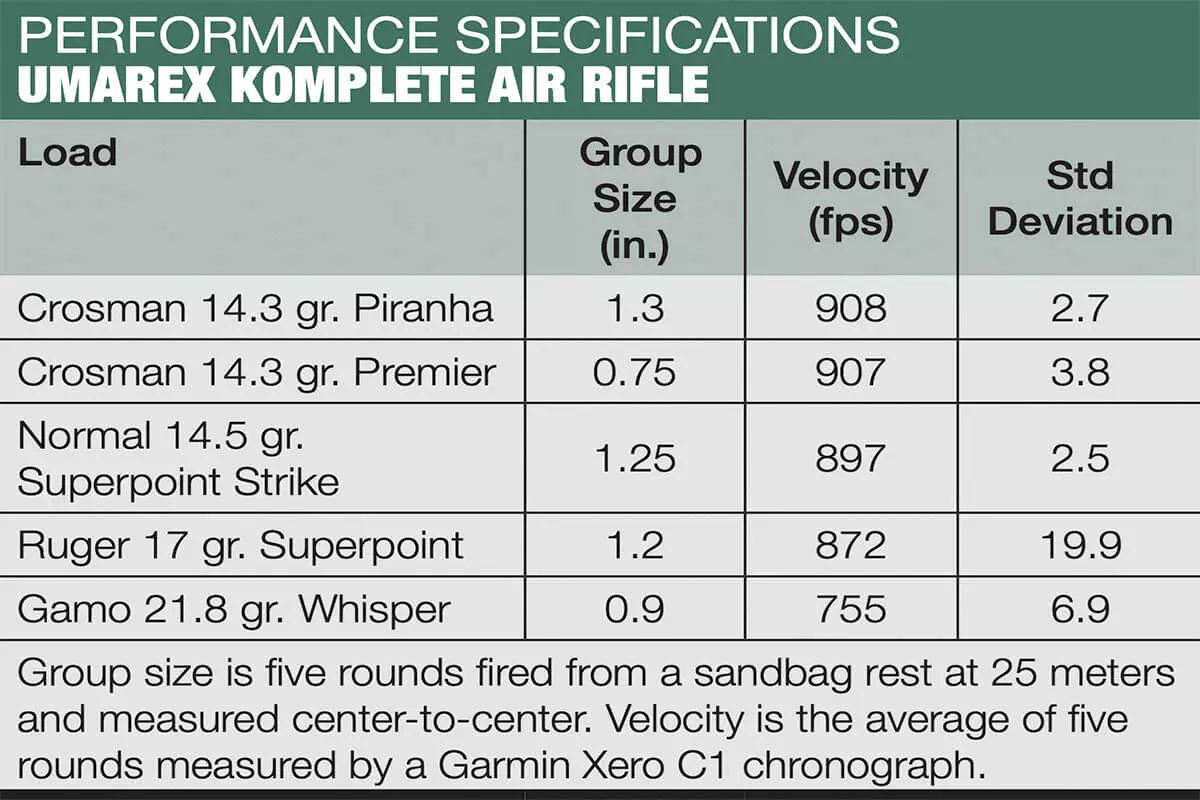 PERFORMANCE SPECIFICATIONS
UMAREX KOMPLETE AIR RIFLE

| Load | Group Size (in.) | Velocity (fps) | Std Deviation |
|---|---|---|---|
| Crosman 14.3 gr. Piranha | 1.3 | 908 | 2.7 |
| Crosman 14.3 gr. Premier | 0.75 | 907 | 3.8 |
| Normal 14.5 gr. Superpoint Strike | 1.25 | 897 | 2.5 |
| Ruger 17 gr. Superpoint | 1.2 | 872 | 19.9 |
| Gamo 21.8 gr. Whisper | 0.9 | 755 | 6.9 |

Group size is five rounds fired from a sandbag rest at 25 meters and measured center-to-center. Velocity is the average of five rounds measured by a Garmin Xero C1 chronograph.